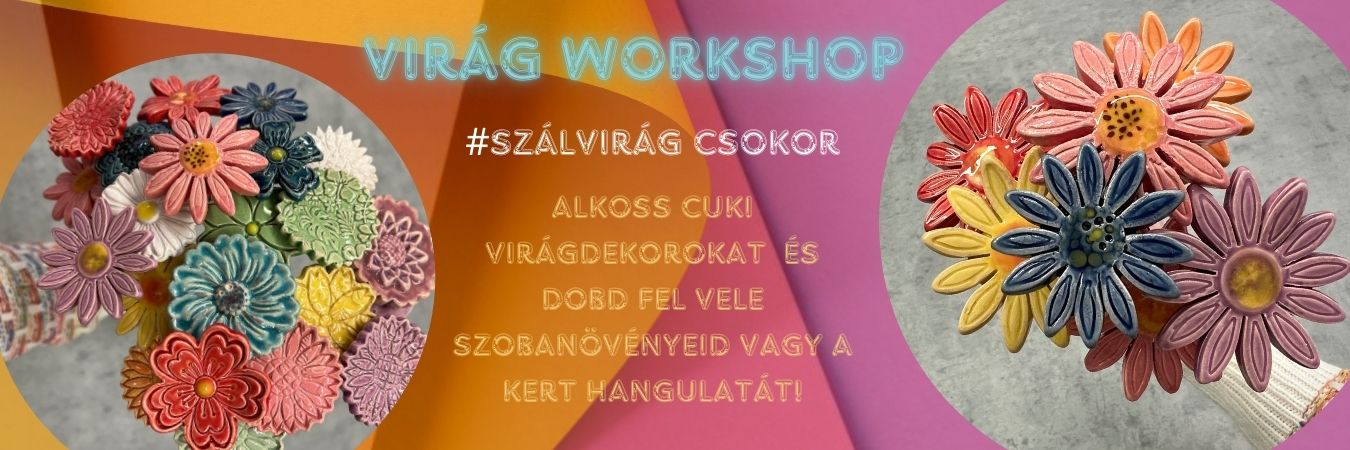 VIRÁG WORKSHOP

#SZÁLVIRÁG CSOKOR

ALKOSS CUKI VIRÁGDEKOROKAT ÉS DOBD FEL VELE SZOBANÖVÉNYEID VAGY A KERT HANGULATÁT!